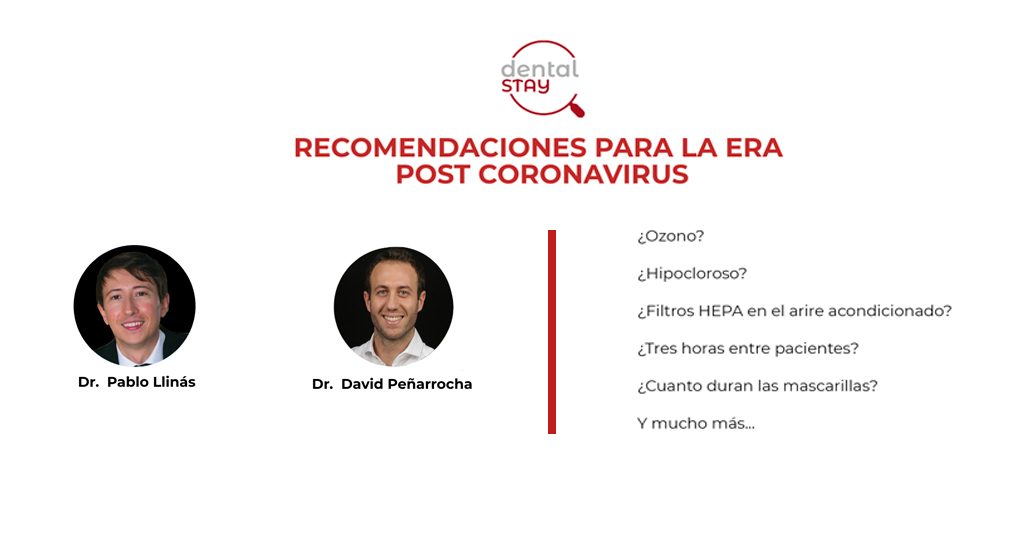 dental STAY

RECOMENDACIONES PARA LA ERA POST CORONAVIRUS

Dr. Pablo Llinás

Dr. David Peñarrocha

¿Ozono?

¿Hipocloroso?

¿Filtros HEPA en el arire acondicionado?

¿Tres horas entre pacientes?

¿Cuanto duran las mascarillas?

Y mucho más...